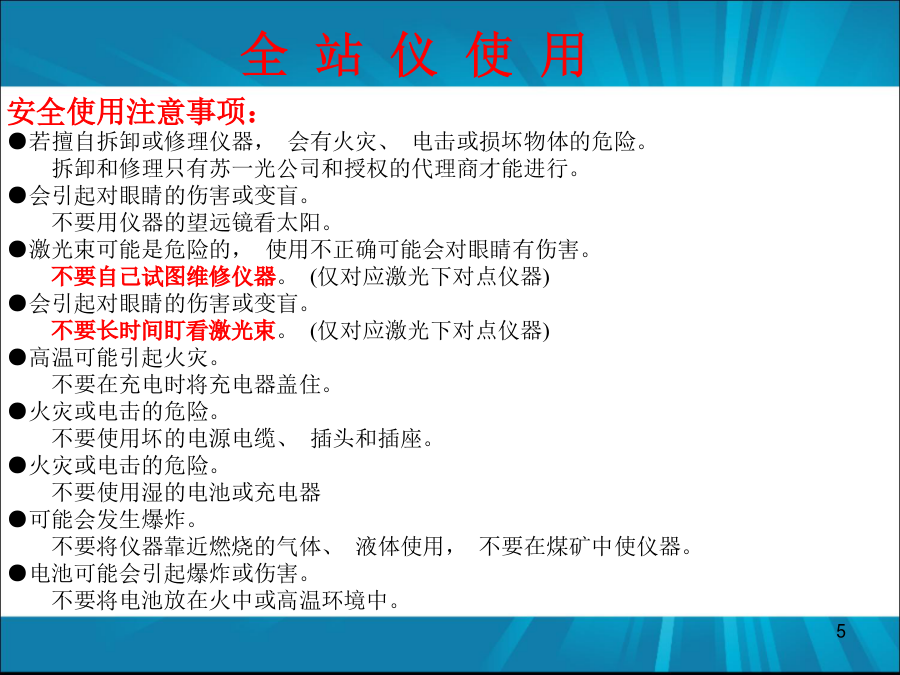 全 站 仪 使 用

安全使用注意事项：

●若擅自拆卸或修理仪器， 会有火灾、 电击或损坏物体的危险。
拆卸和修理只有苏一光公司和授权的代理商才能进行。

●会引起对眼睛的伤害或变盲。
不要用仪器的望远镜看太阳。

●激光束可能是危险的， 使用不正确可能会对眼睛有伤害。
不要自己试图维修仪器。 (仅对应激光下对点仪器)

●会引起对眼睛的伤害或变盲。
不要长时间盯看激光束。 (仅对应激光下对点仪器)

●高温可能引起火灾。
不要在充电时将充电器盖住。

●火灾或电击的危险。
不要使用坏的电源电缆、 插头和插座。

●火灾或电击的危险。
不要使用湿的电池或充电器

●可能会发生爆炸。
不要将仪器靠近燃烧的气体、 液体使用， 不要在煤矿中使仪器。

●电池可能会引起爆炸或伤害。
不要将电池放在火中或高温环境中。

5